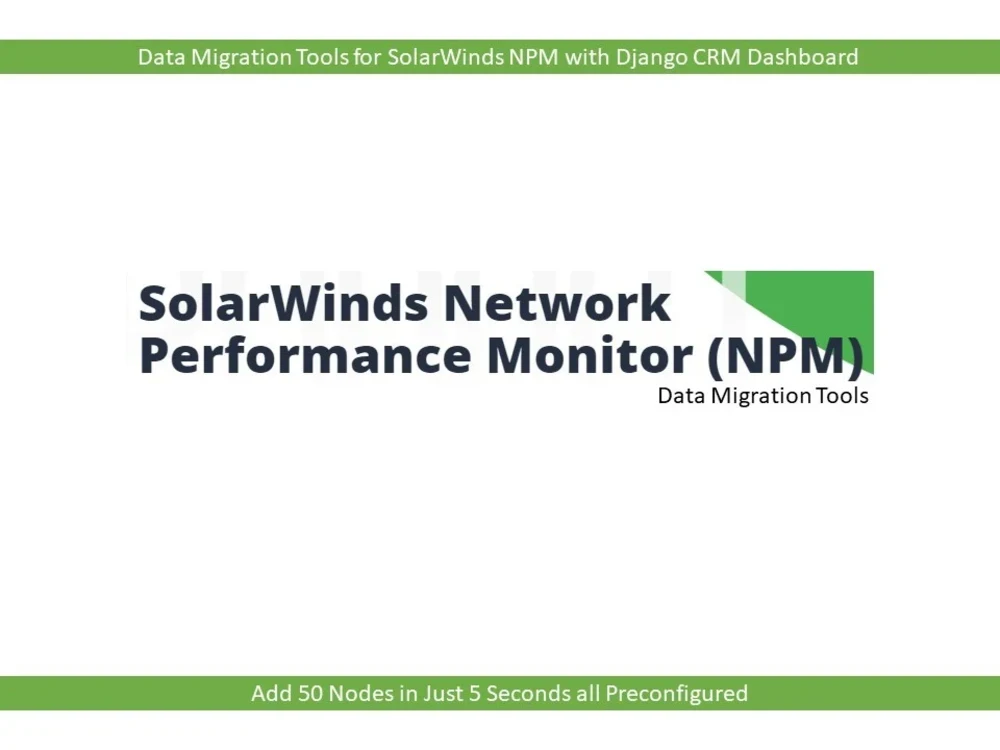 Data Migration Tools for SolarWinds NPM with Django CRM Dashboard

SolarWinds Network Performance Monitor (NPM)

Data Migration Tools

Add 50 Nodes in Just 5 Seconds all Preconfigured